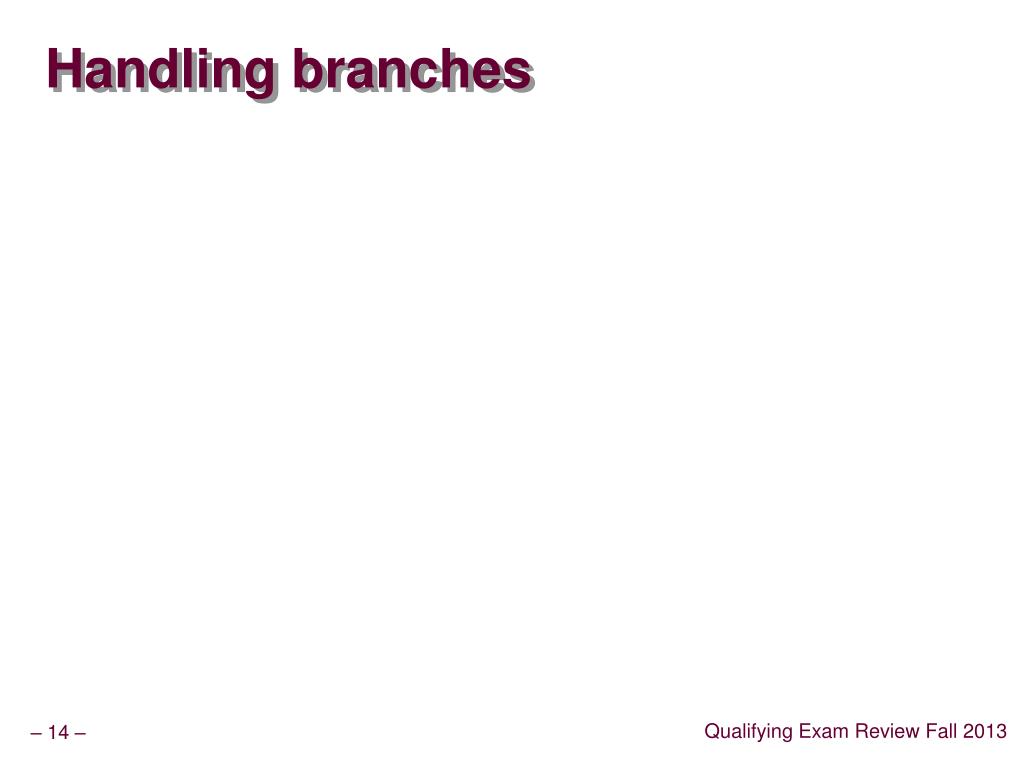 Handling branches

– 14 –

Qualifying Exam Review Fall 2013